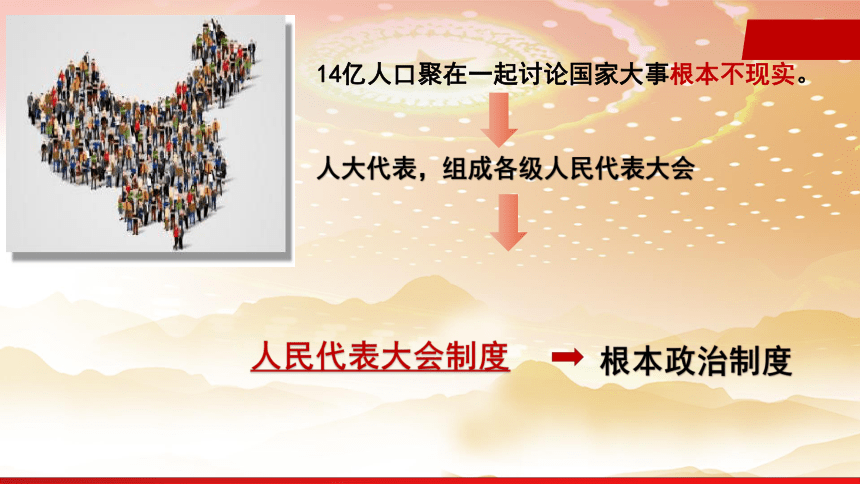 14亿人口聚在一起讨论国家大事根本不现实。

人大代表，组成各级人民代表大会

人民代表大会制度 ➡ 根本政治制度